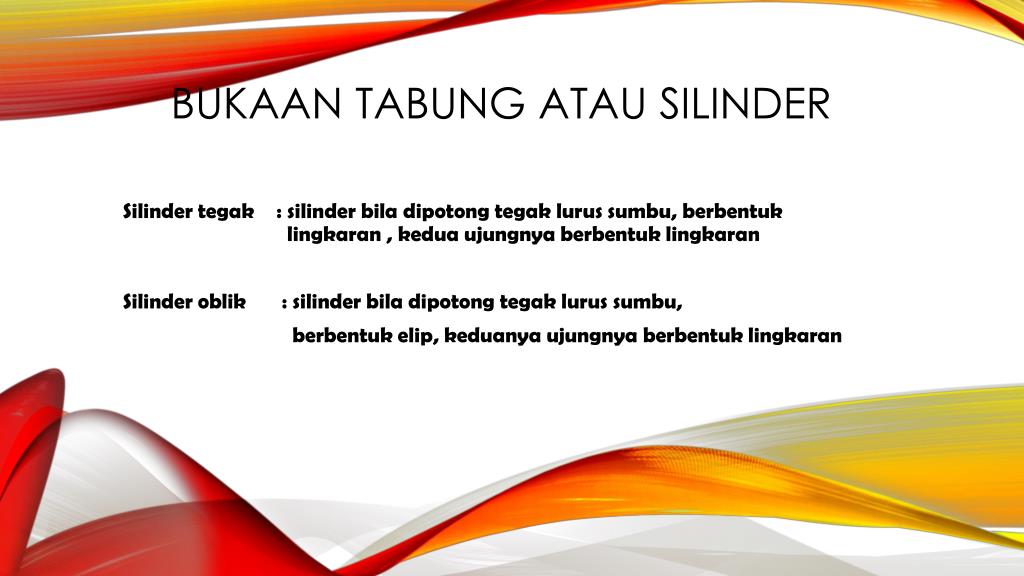 BUKAAN TABUNG ATAU SILINDER

Silinder tegak : silinder bila dipotong tegak lurus sumbu, berbentuk lingkaran , kedua ujungnya berbentuk lingkaran

Silinder oblik : silinder bila dipotong tegak lurus sumbu, berbentuk elip, keduanya ujungnya berbentuk lingkaran